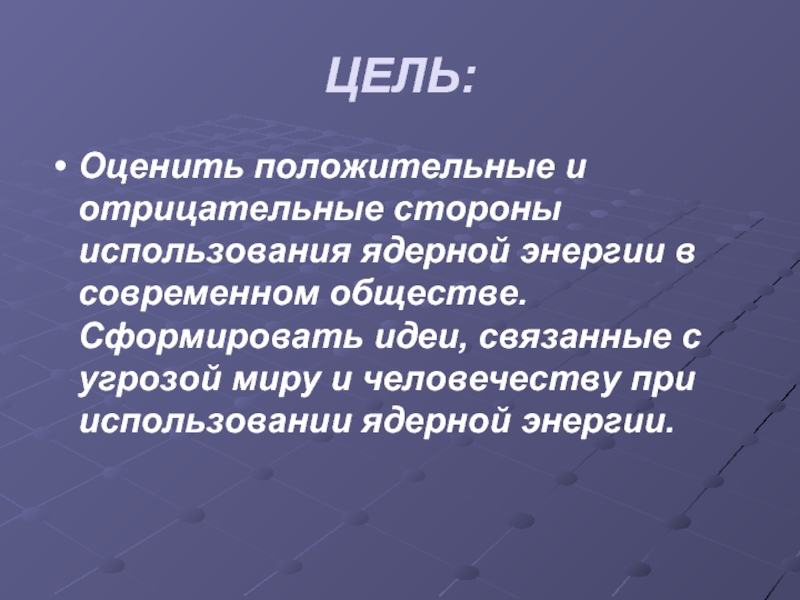 ЦЕЛЬ:

• Оценить положительные и отрицательные стороны использования ядерной энергии в современном обществе. Сформировать идеи, связанные с угрозой миру и человечеству при использовании ядерной энергии.